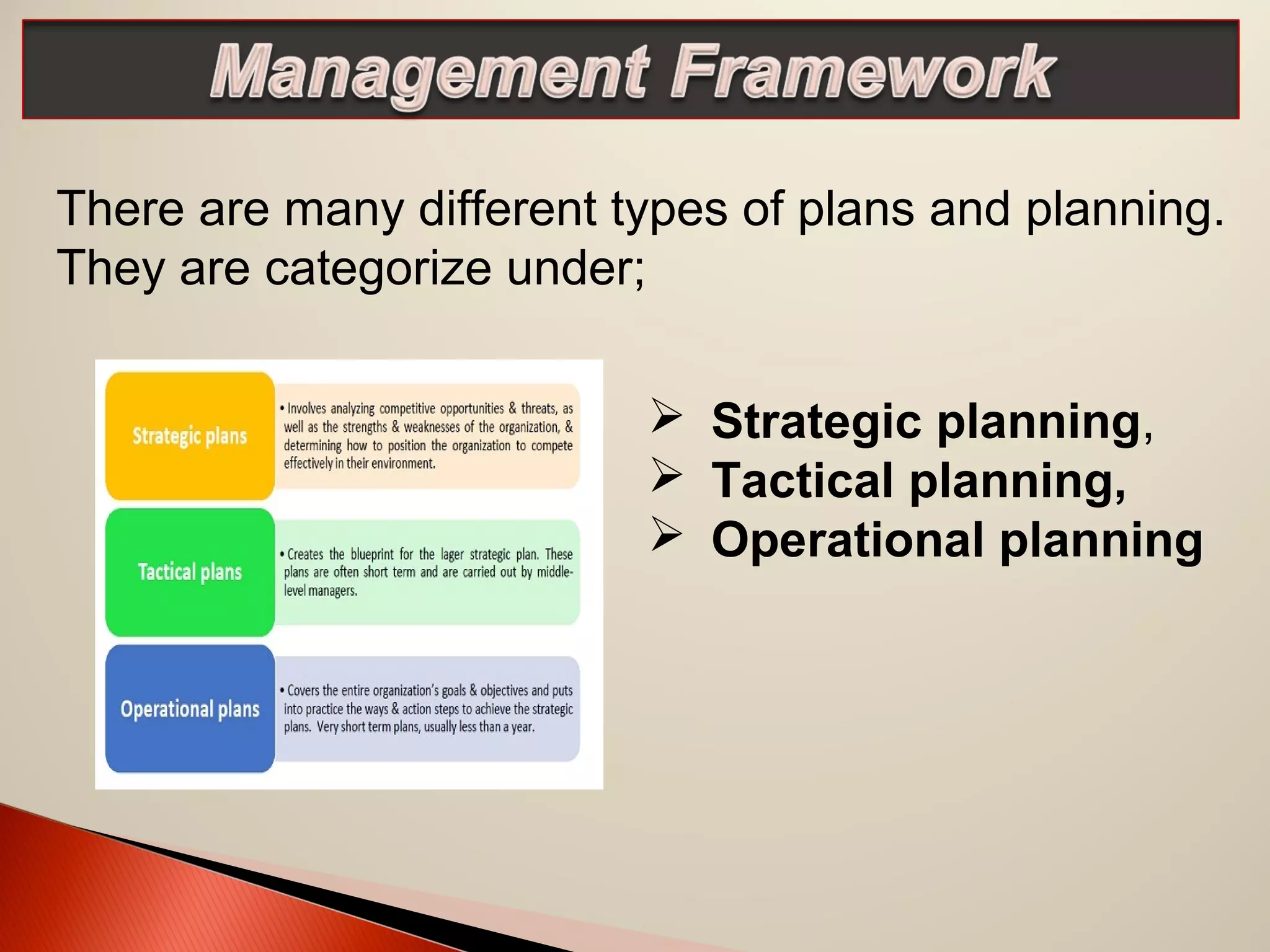 Management Framework

There are many different types of plans and planning. They are categorize under;

Strategic plans

• Involves analyzing competitive opportunities & threats, as well as the strengths & weaknesses of the organization, & determining how to position the organization to compete effectively in their environment.

Tactical plans

• Creates the blueprint for the lager strategic plan. These plans are often short term and are carried out by middle-level managers.

Operational plans

• Covers the entire organization's goals & objectives and puts into practice the ways & action steps to achieve the strategic plans. Very short term plans, usually less than a year.

➢ Strategic planning,
➢ Tactical planning,
➢ Operational planning